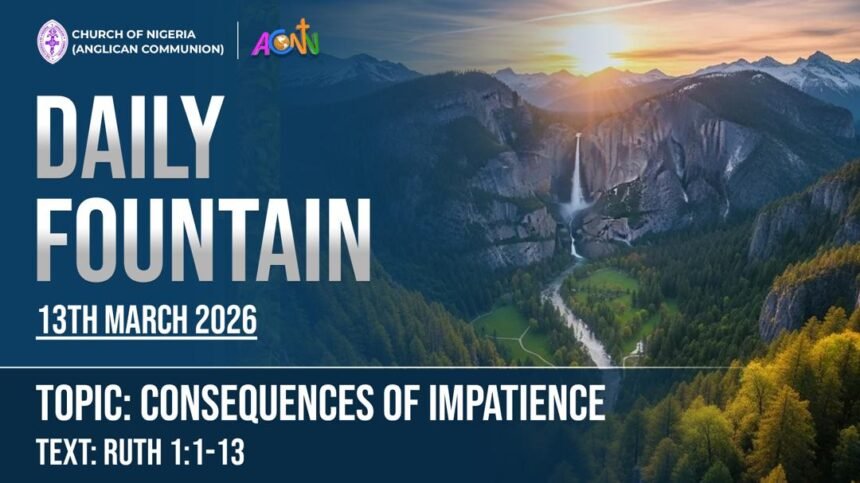 CHURCH OF NIGERIA
(ANGLICAN COMMUNION)

ACNN

DAILY FOUNTAIN

13TH MARCH 2026

TOPIC: CONSEQUENCES OF IMPATIENCE

TEXT: RUTH 1:1-13